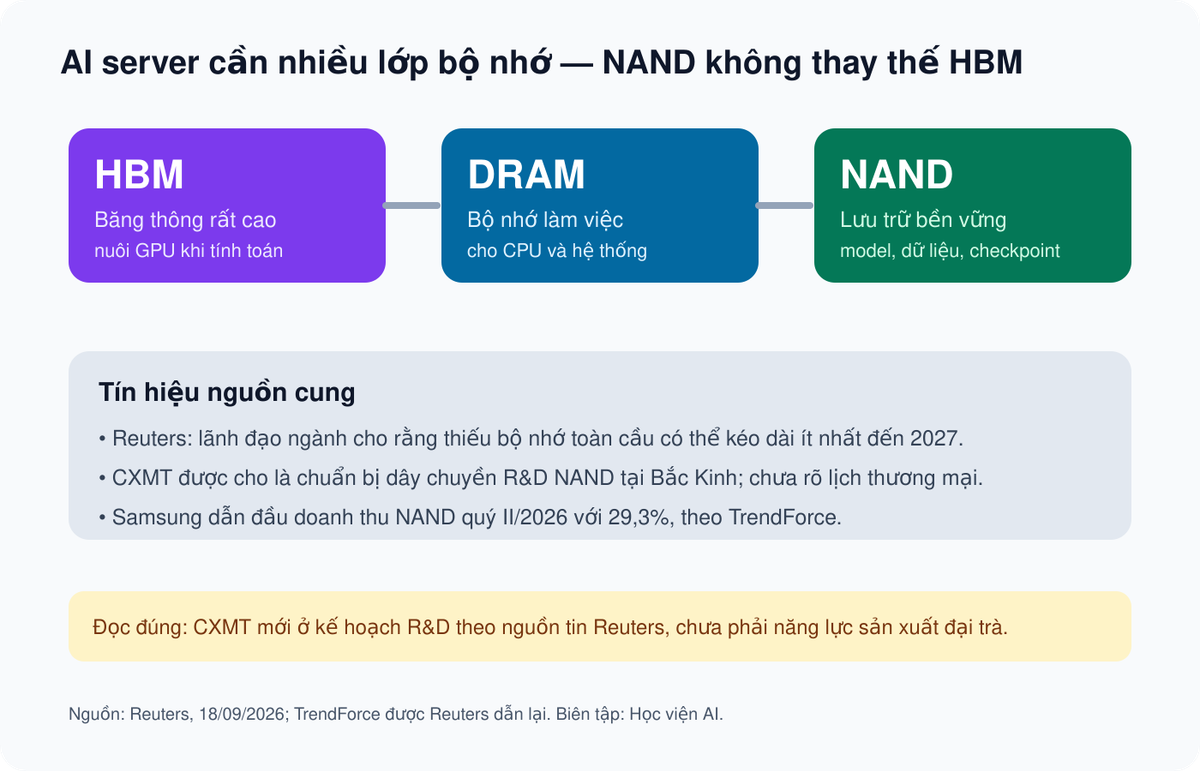 AI server cần nhiều lớp bộ nhớ — NAND không thay thế HBM

HBM
Băng thông rất cao
nuôi GPU khi tính toán

DRAM
Bộ nhớ làm việc
cho CPU và hệ thống

NAND
Lưu trữ bền vững
model, dữ liệu, checkpoint

Tín hiệu nguồn cung

• Reuters: lãnh đạo ngành cho rằng thiếu bộ nhớ toàn cầu có thể kéo dài ít nhất đến 2027.

• CXMT được cho là chuẩn bị dây chuyền R&D NAND tại Bắc Kinh; chưa rõ lịch thương mại.

• Samsung dẫn đầu doanh thu NAND quý II/2026 với 29,3%, theo TrendForce.

Đọc đúng: CXMT mới ở kế hoạch R&D theo nguồn tin Reuters, chưa phải năng lực sản xuất đại trà.

Nguồn: Reuters, 18/09/2026; TrendForce được Reuters dẫn lại. Biên tập: Học viện AI.